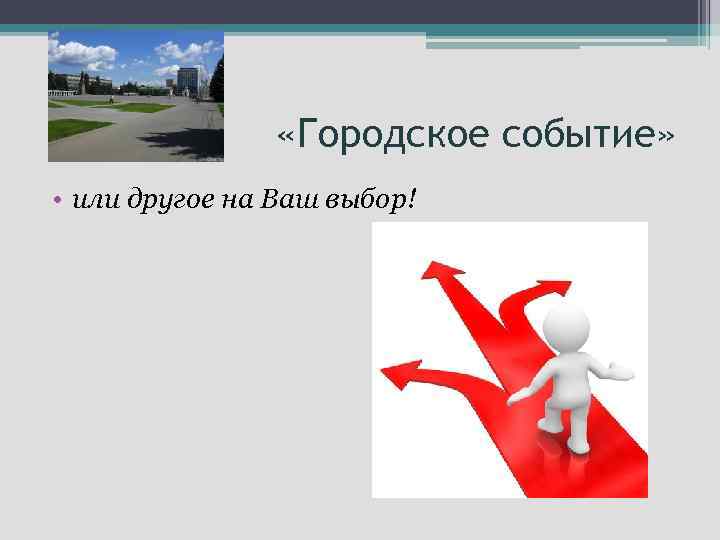 «Городское событие»

• или другое на Ваш выбор!